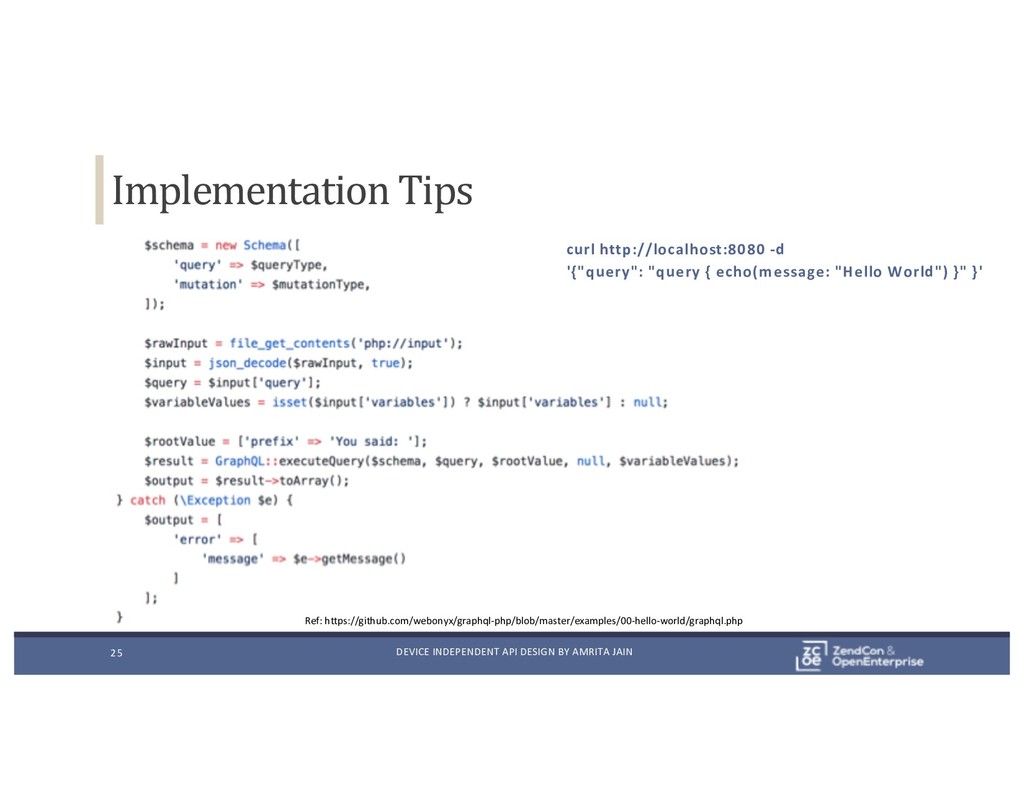 Implementation Tips

$schema = new Schema([
    'query' => $queryType,
    'mutation' => $mutationType,
]);

$rawInput = file_get_contents('php://input');
$input = json_decode($rawInput, true);
$query = $input['query'];
$variableValues = isset($input['variables']) ? $input['variables'] : null;

$rootValue = ['prefix' => 'You said: '];
$result = GraphQL::executeQuery($schema, $query, $rootValue, null, $variableValues);
$output = $result->toArray();
} catch (\Exception $e) {
    $output = [
        'error' => [
            'message' => $e->getMessage()
        ]
    ];
}

curl http://localhost:8080 -d
'{"query": "query { echo(message: "Hello World") }" }'

Ref: https://github.com/webonyx/graphql-php/blob/master/examples/00-hello-world/graphql.php

25

DEVICE INDEPENDENT API DESIGN BY AMRITA JAIN

ZendCon & OpenEnterprise